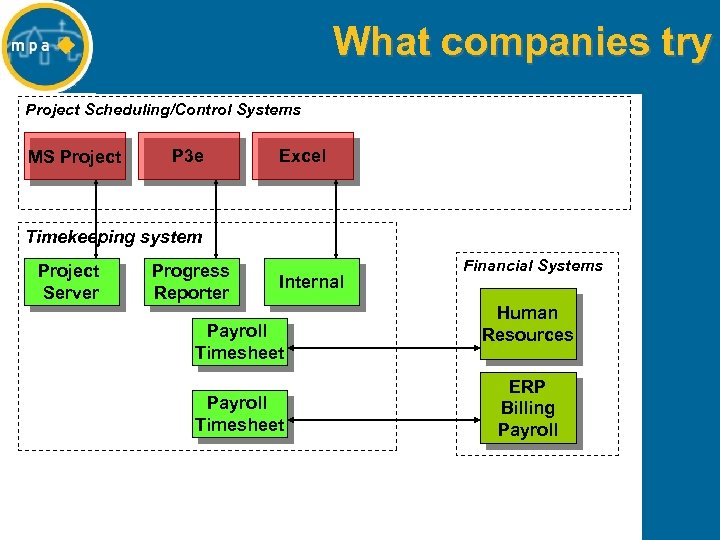 mpa

What companies try

Project Scheduling/Control Systems

MS Project

P3e

Excel

Timekeeping system

Project Server

Progress Reporter

Internal

Payroll Timesheet

Payroll Timesheet

Financial Systems

Human Resources

ERP Billing Payroll